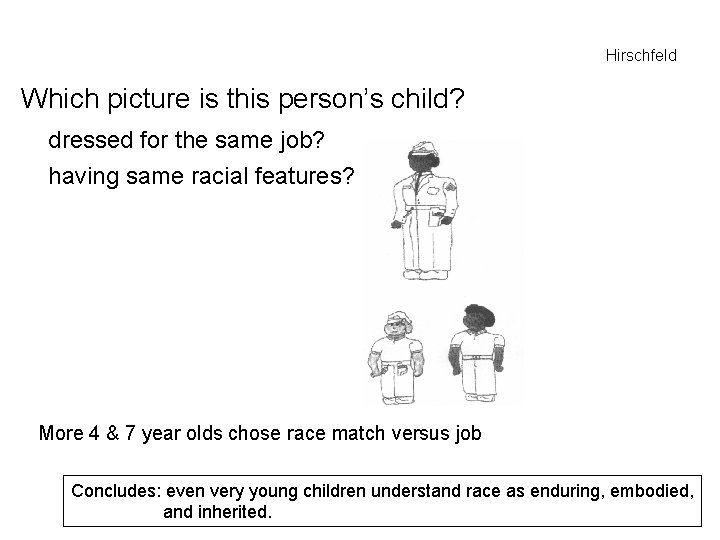 Hirschfeld

Which picture is this person's child?

dressed for the same job?

having same racial features?

More 4 & 7 year olds chose race match versus job

Concludes: even very young children understand race as enduring, embodied, and inherited.